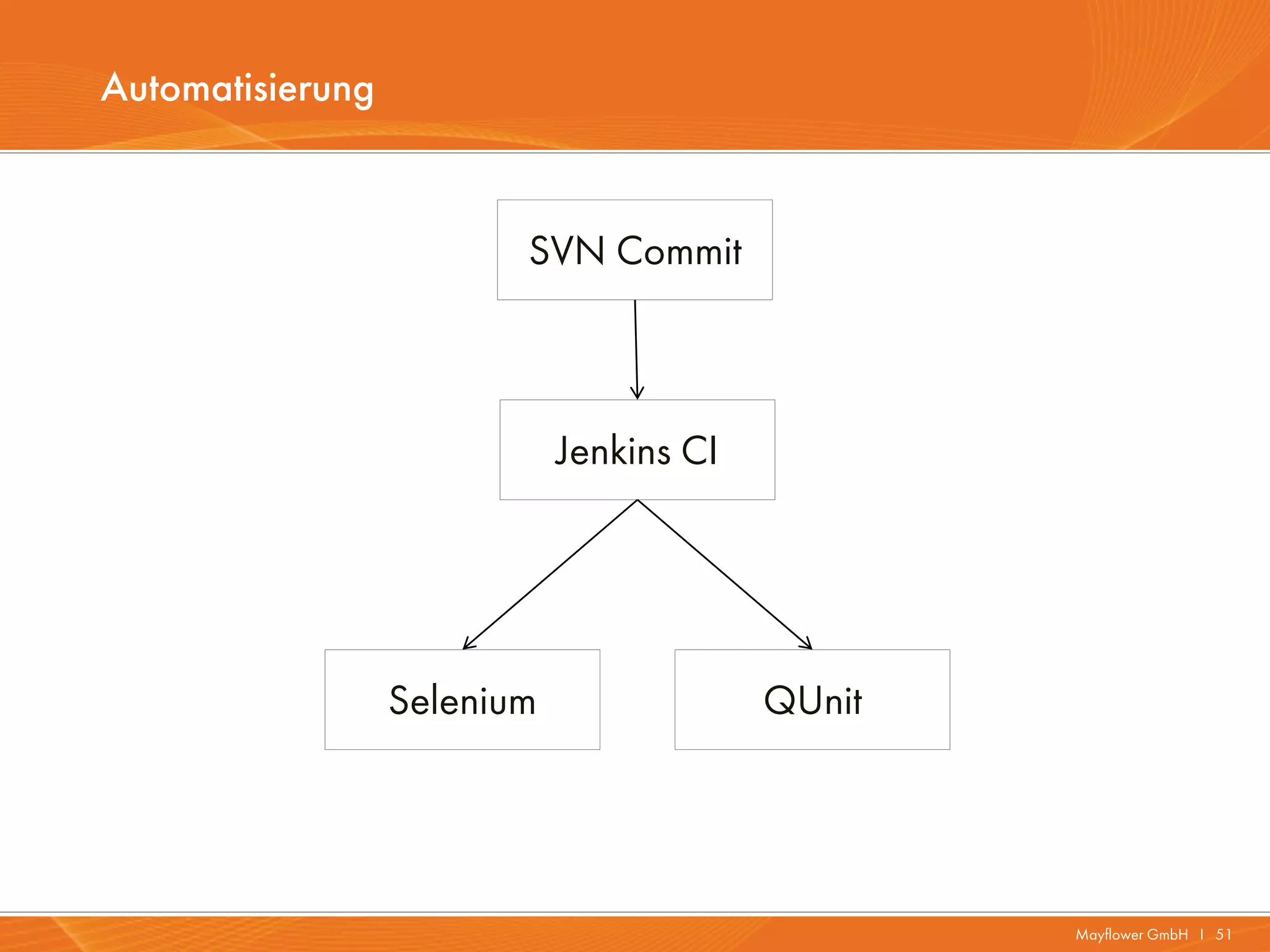 Automatisierung

SVN Commit

Jenkins CI

Selenium

QUnit

Mayflower GmbH I 51